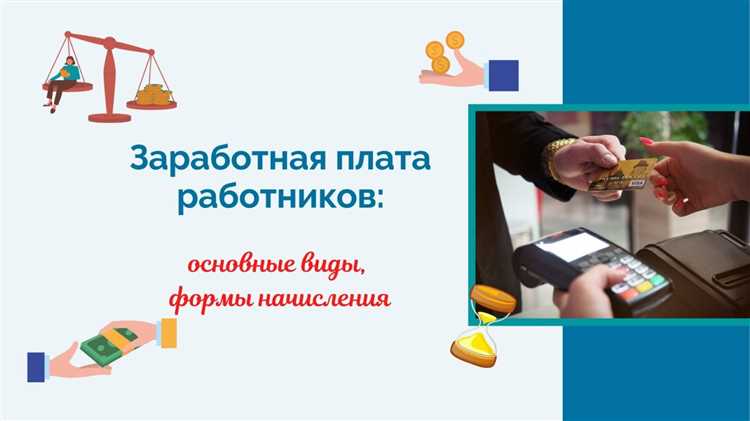 Заработная плата работников:

основные виды, формы начисления